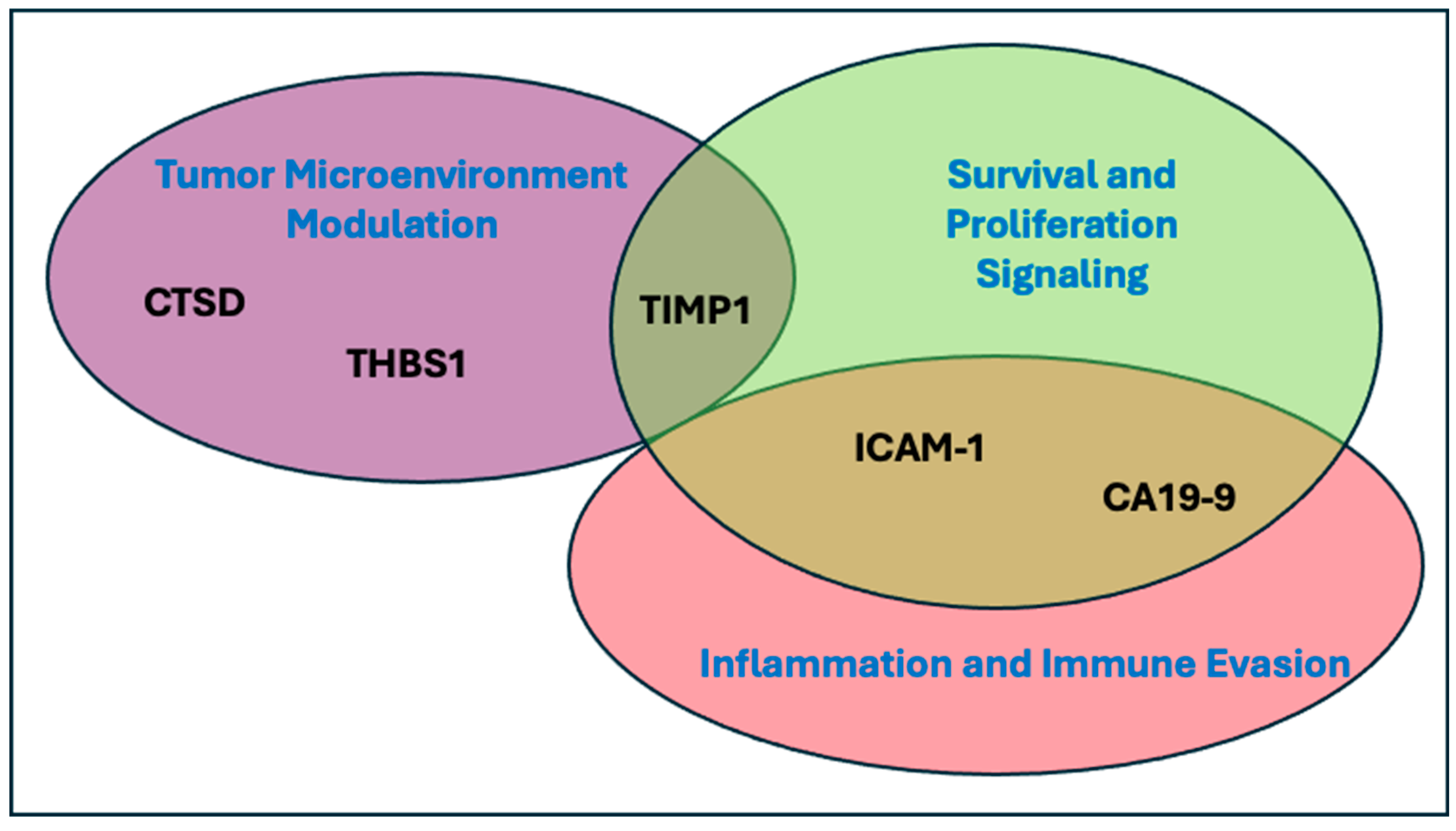 Tumor Microenvironment Modulation

Survival and Proliferation Signaling

CTSD

TIMP1

THBS1

ICAM-1

CA19-9

Inflammation and Immune Evasion